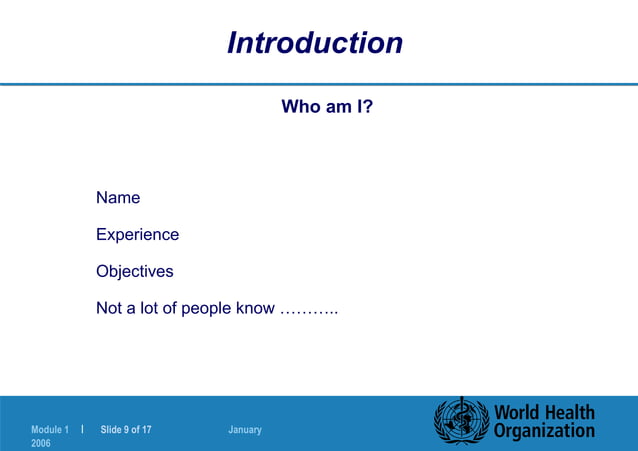 Introduction

Who am I?

Name

Experience

Objectives

Not a lot of people know ………..

Module 1 | Slide 9 of 17 January 2006

World Health Organization